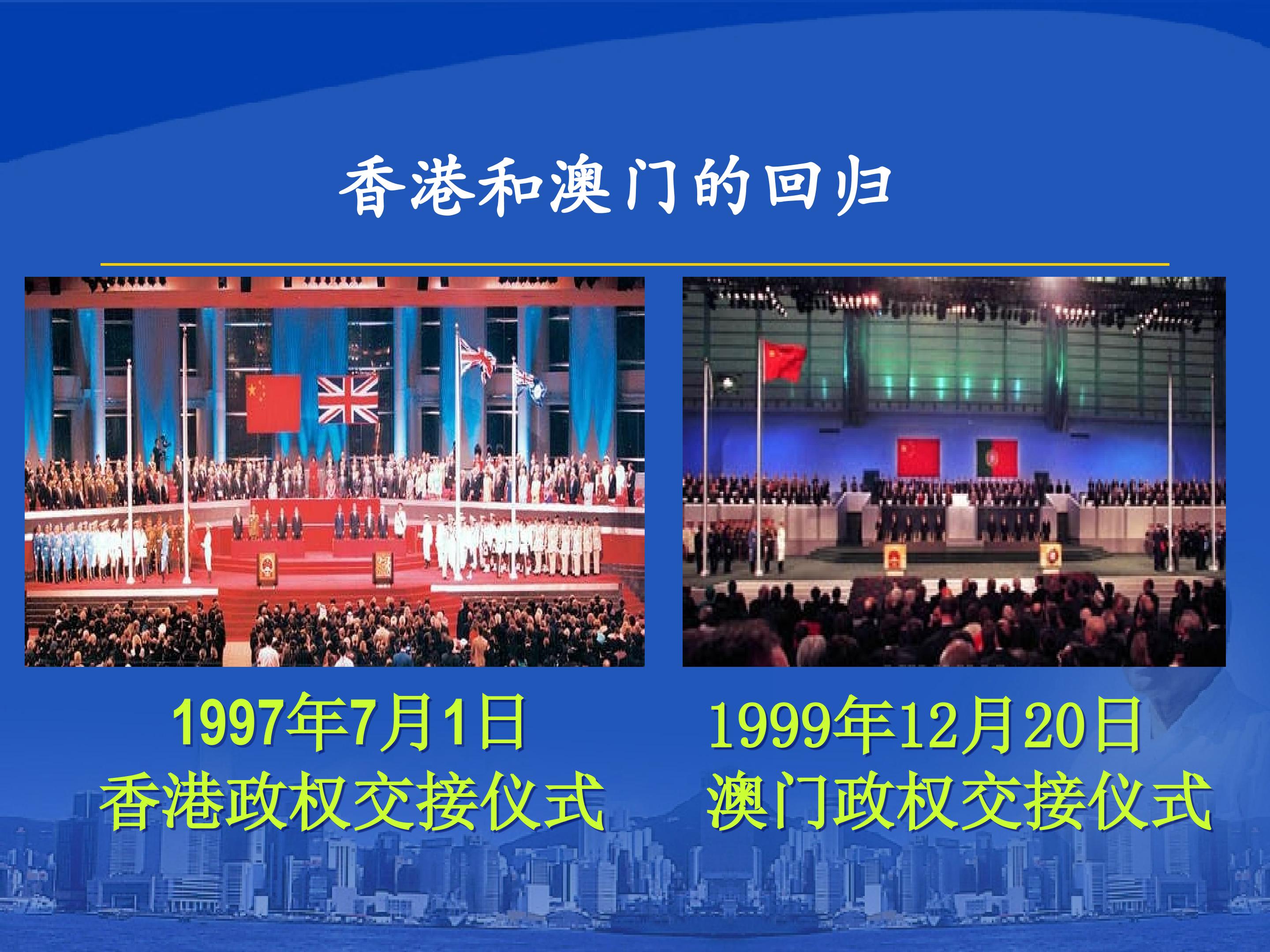 香港和澳门的回归

1997年7月1日
香港政权交接仪式

1999年12月20日
澳门政权交接仪式